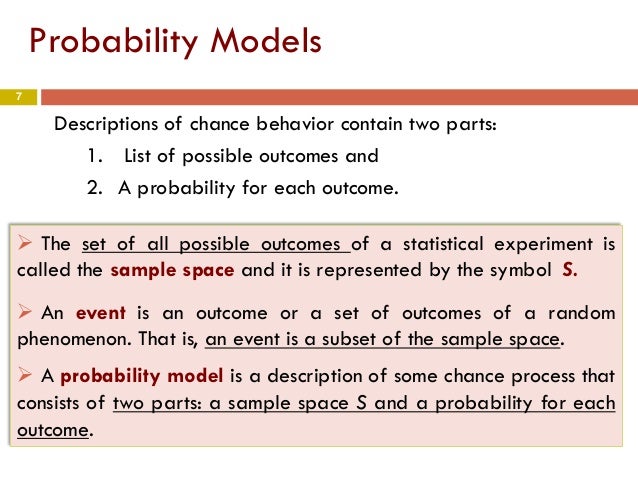 Probability Models

7

Descriptions of chance behavior contain two parts:

1. List of possible outcomes and
2. A probability for each outcome.

➢ The set of all possible outcomes of a statistical experiment is called the sample space and it is represented by the symbol S.

➢ An event is an outcome or a set of outcomes of a random phenomenon. That is, an event is a subset of the sample space.

➢ A probability model is a description of some chance process that consists of two parts: a sample space S and a probability for each outcome.